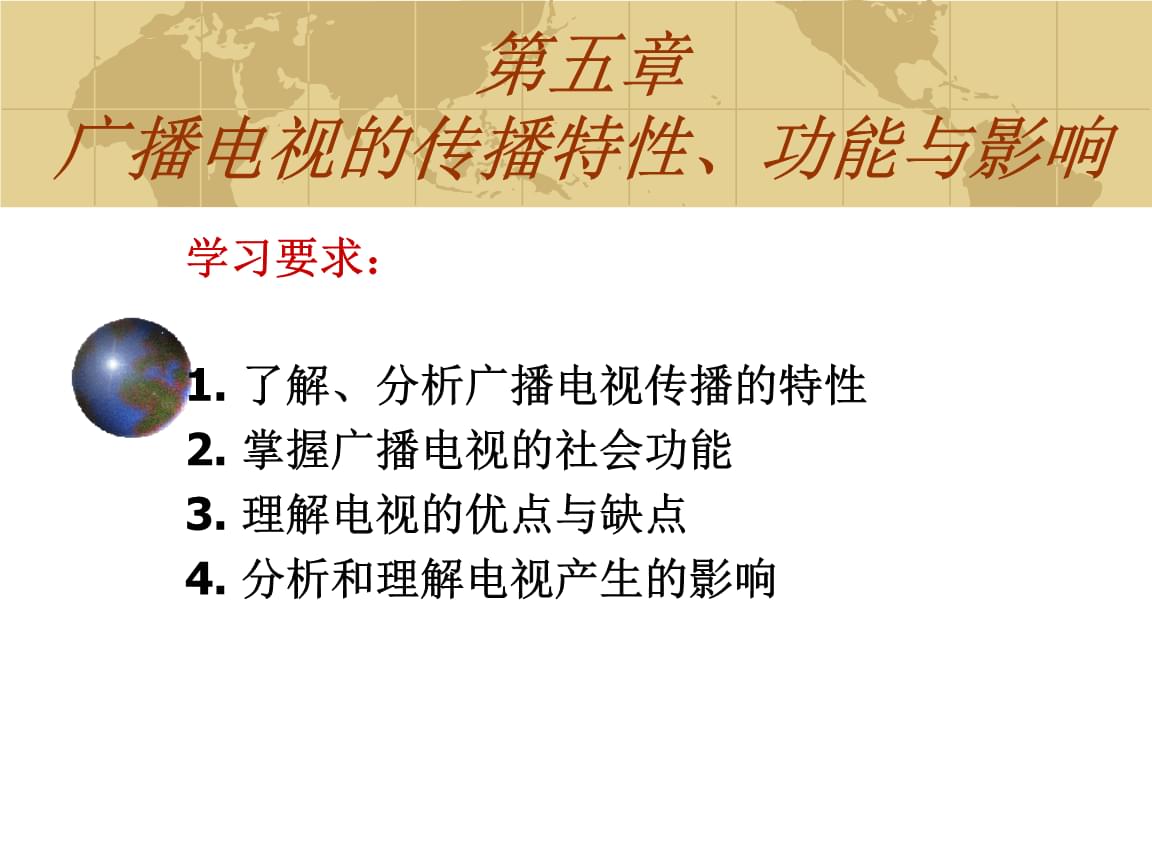 第五章
广播电视的传播特性、功能与影响

学习要求：

1. 了解、分析广播电视传播的特性
2. 掌握广播电视的社会功能
3. 理解电视的优点与缺点
4. 分析和理解电视产生的影响